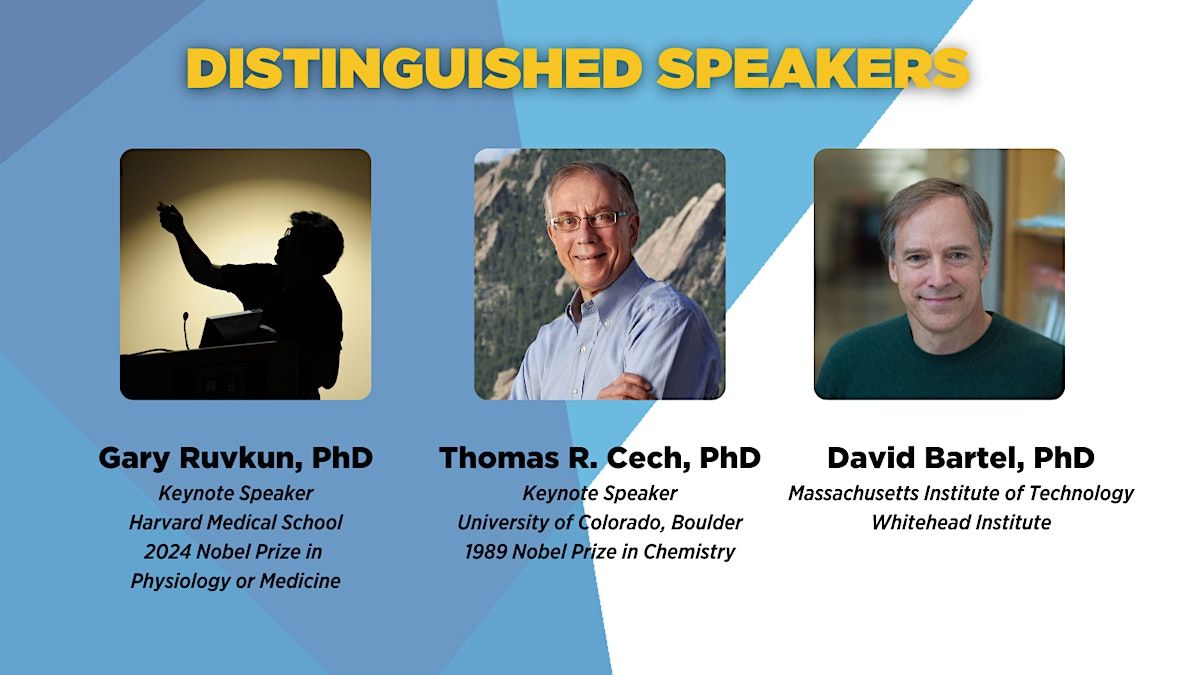 DISTINGUISHED SPEAKERS

Gary Ruvkun, PhD
Keynote Speaker
Harvard Medical School
2024 Nobel Prize in Physiology or Medicine

Thomas R. Cech, PhD
Keynote Speaker
University of Colorado, Boulder
1989 Nobel Prize in Chemistry

David Bartel, PhD
Massachusetts Institute of Technology
Whitehead Institute